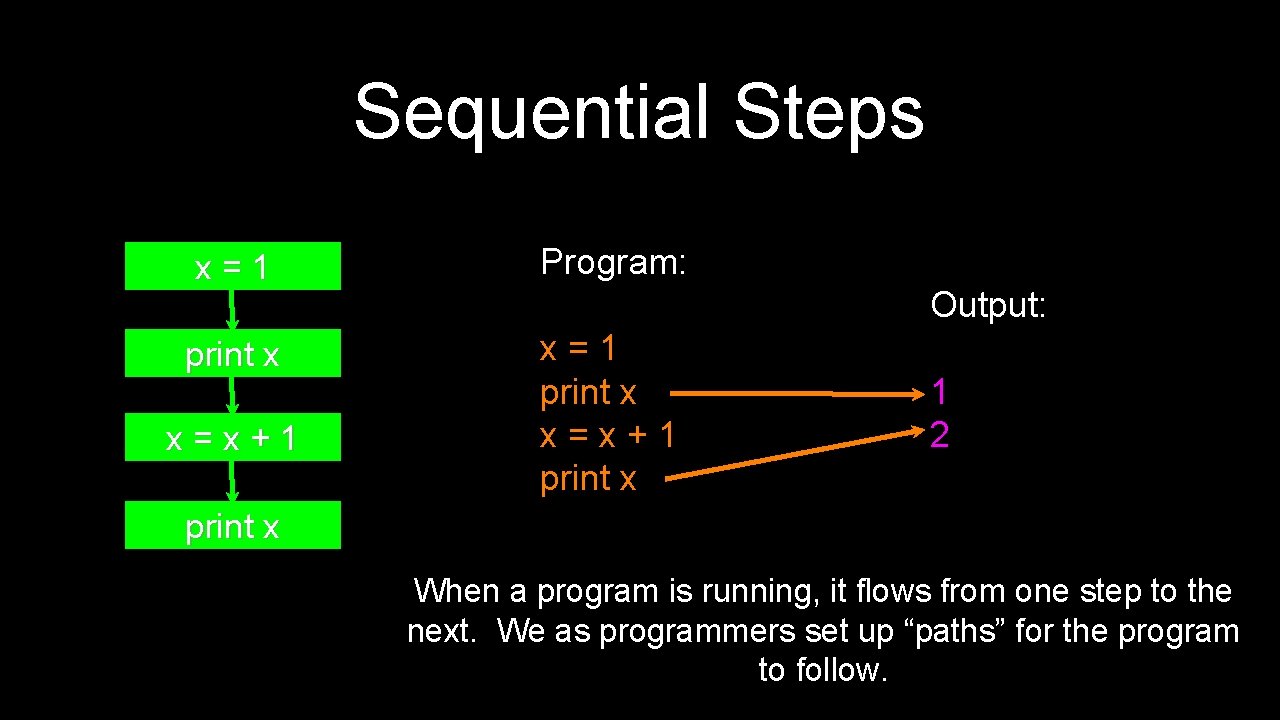 Sequential Steps

x = 1

print x

x = x + 1

print x

Program:

x = 1
print x
x = x + 1
print x

Output:

1
2

When a program is running, it flows from one step to the next. We as programmers set up “paths” for the program to follow.